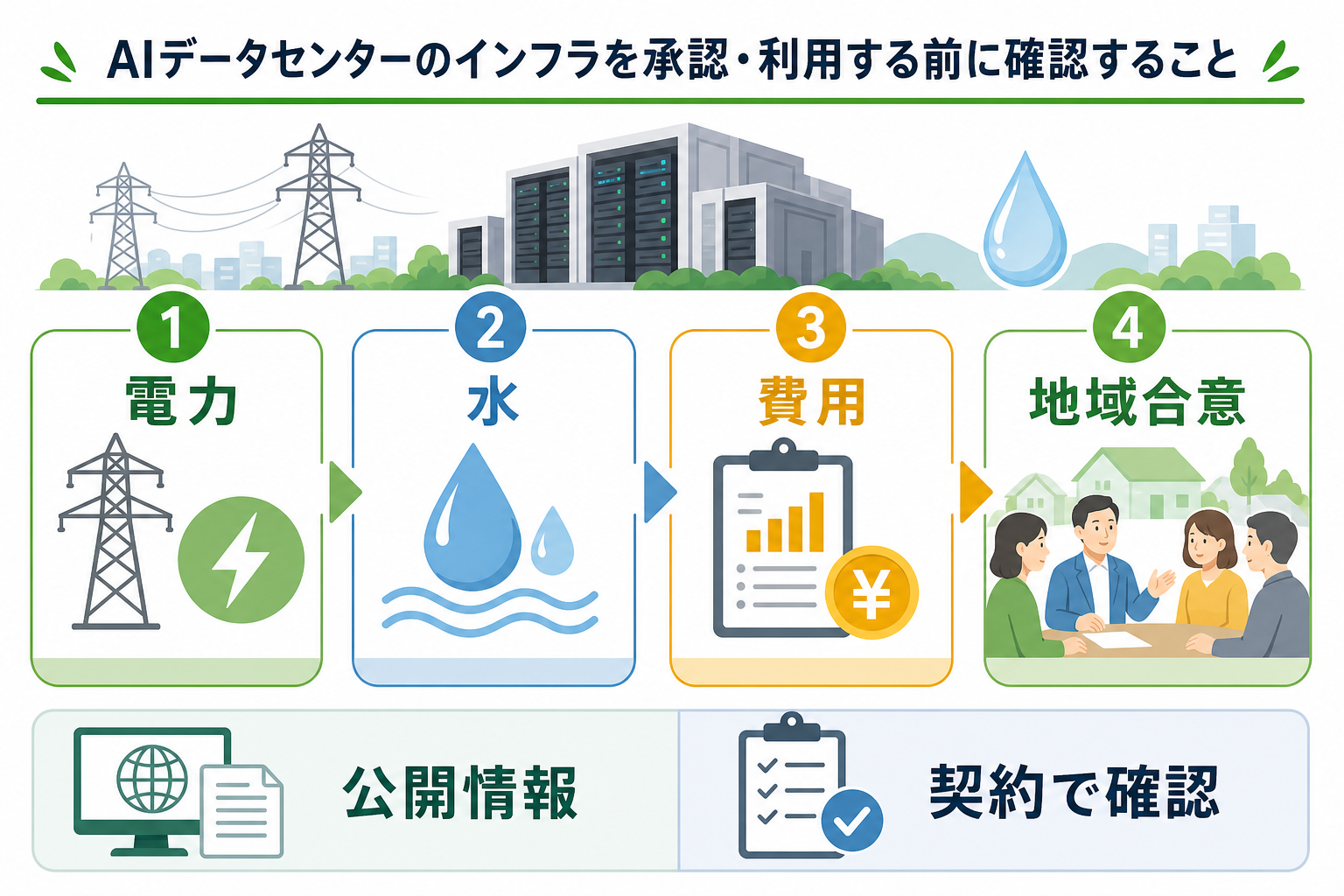 AIデータセンターのインフラを承認・利用する前に確認すること

1
電力

2
水

3
費用

¥

4
地域合意

公開情報

契約で確認